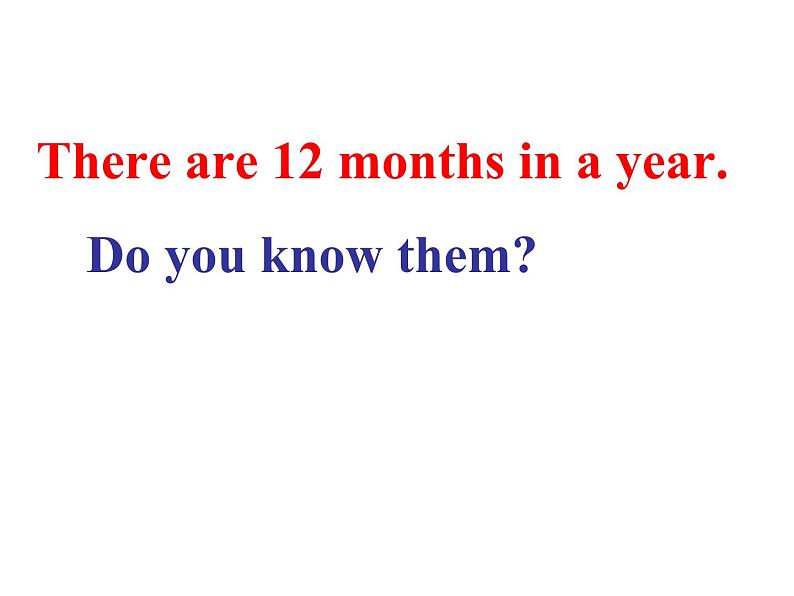 There are 12 months in a year.

Do you know them?